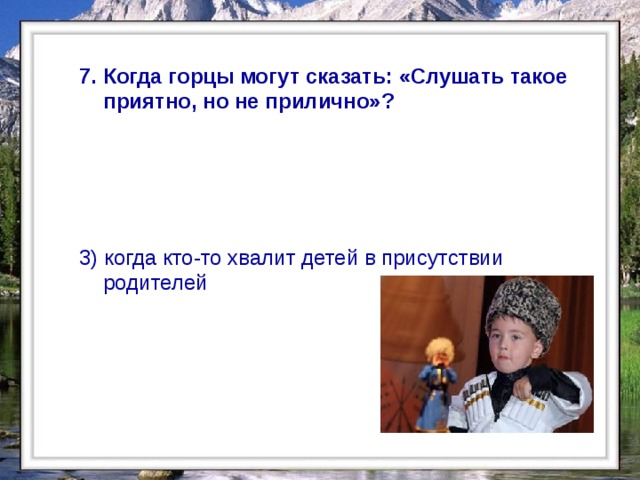 7. Когда горцы могут сказать: «Слушать такое приятно, но не прилично»?

3) когда кто-то хвалит детей в присутствии родителей